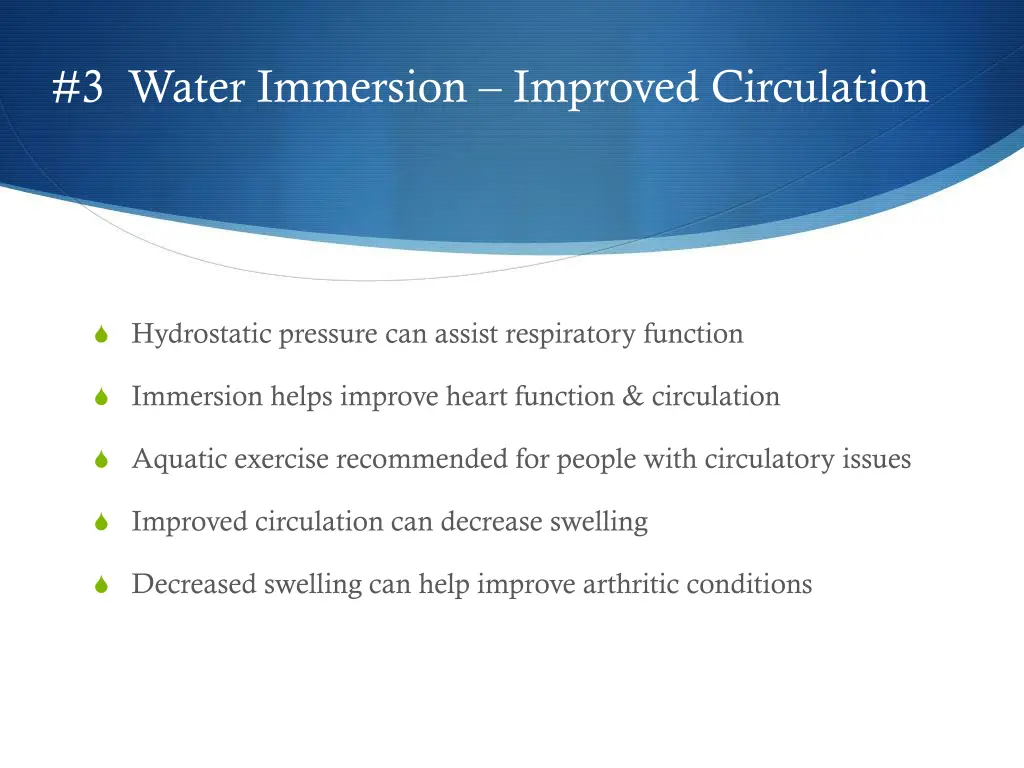 #3 Water Immersion – Improved Circulation

Hydrostatic pressure can assist respiratory function

Immersion helps improve heart function & circulation

Aquatic exercise recommended for people with circulatory issues

Improved circulation can decrease swelling

Decreased swelling can help improve arthritic conditions